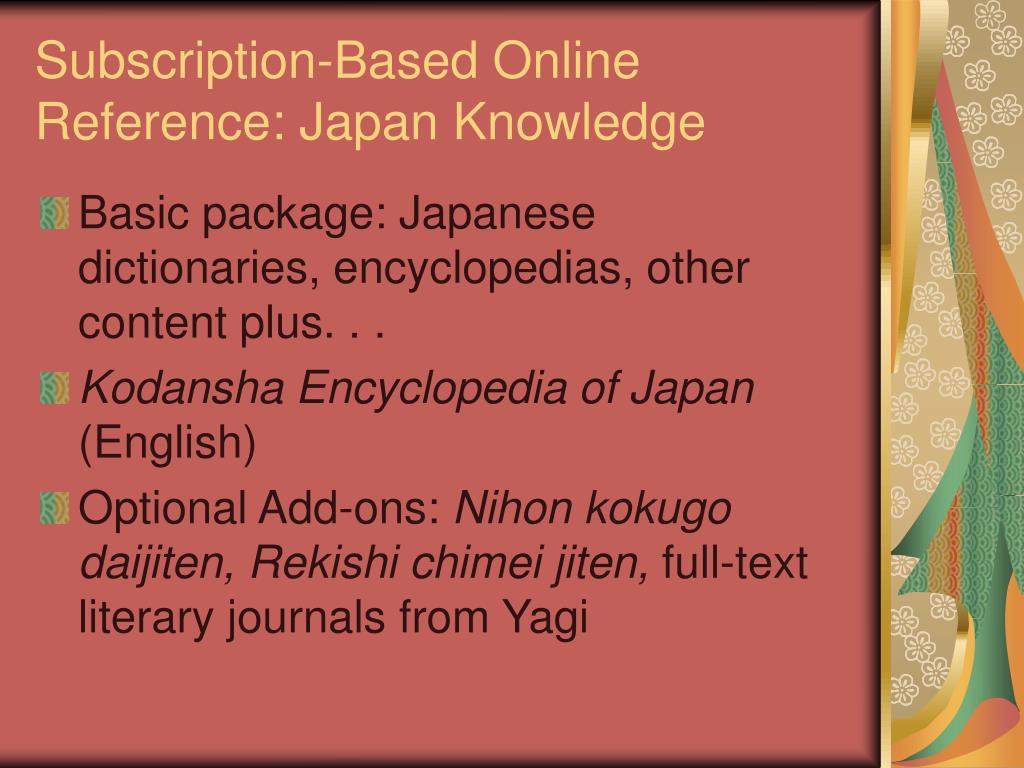 Subscription-Based Online Reference: Japan Knowledge

Basic package: Japanese dictionaries, encyclopedias, other content plus. . .

Kodansha Encyclopedia of Japan (English)

Optional Add-ons: Nihon kokugo daijiten, Rekishi chimei jiten, full-text literary journals from Yagi